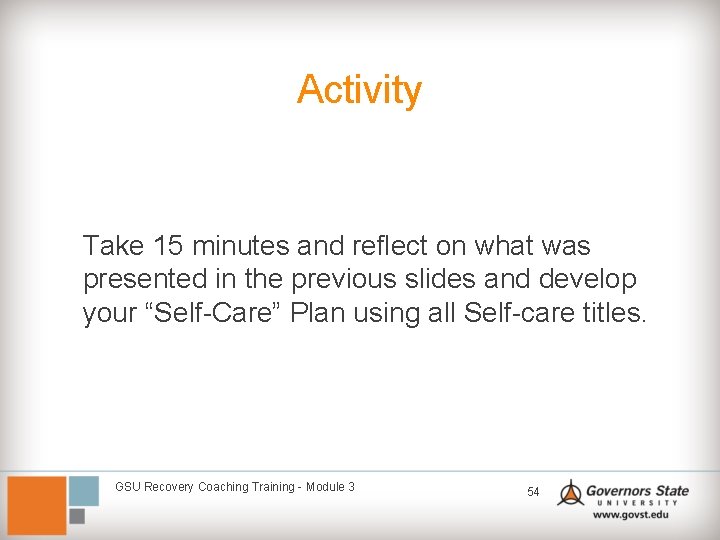 Activity

Take 15 minutes and reflect on what was presented in the previous slides and develop your “Self-Care” Plan using all Self-care titles.

GSU Recovery Coaching Training - Module 3

54

Governors State UNIVERSITY

www.govst.edu